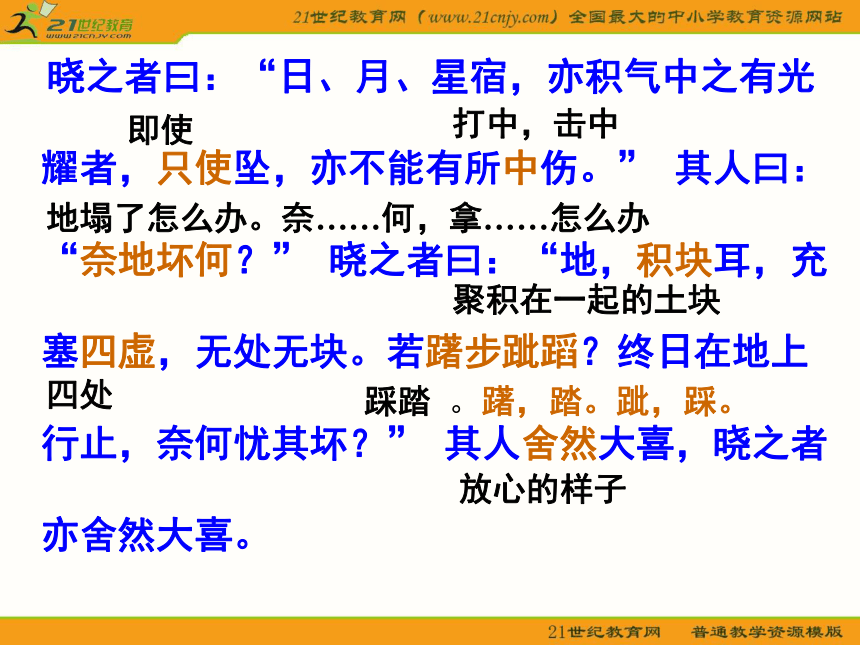 21世纪教育
www.21cnjy.com
21世纪教育网（www.21cnjy.com）全国最大的中小学教育资源网站

晓之者曰：“日、月、星宿，亦积气中之有光

即使　　打中，击中

耀者，只使坠，亦不能有所中伤。” 其人曰：

地塌了怎么办。奈……何，拿……怎么办

“奈地坏何？” 晓之者曰：“地，积块耳，充

聚积在一起的土块

塞四虚，无处无块。若躇步跐蹈？终日在地上

四处　　踩踏 。躇，踏。跐，踩。

行止，奈何忧其坏？” 其人舍然大喜，晓之者

放心的样子

亦舍然大喜。

21世纪教育网　普通教学资源模版